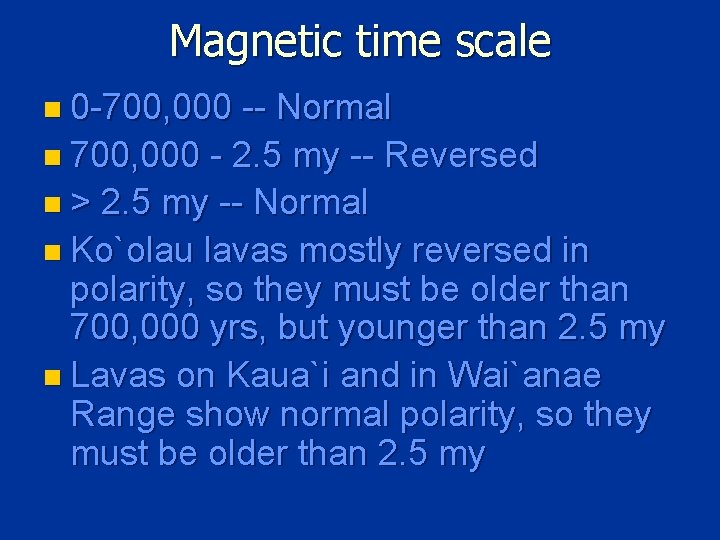 Magnetic time scale

- 0-700,000 -- Normal
- 700,000 - 2.5 my -- Reversed
- > 2.5 my -- Normal
- Ko`olau lavas mostly reversed in polarity, so they must be older than 700,000 yrs, but younger than 2.5 my
- Lavas on Kaua`i and in Wai`anae Range show normal polarity, so they must be older than 2.5 my